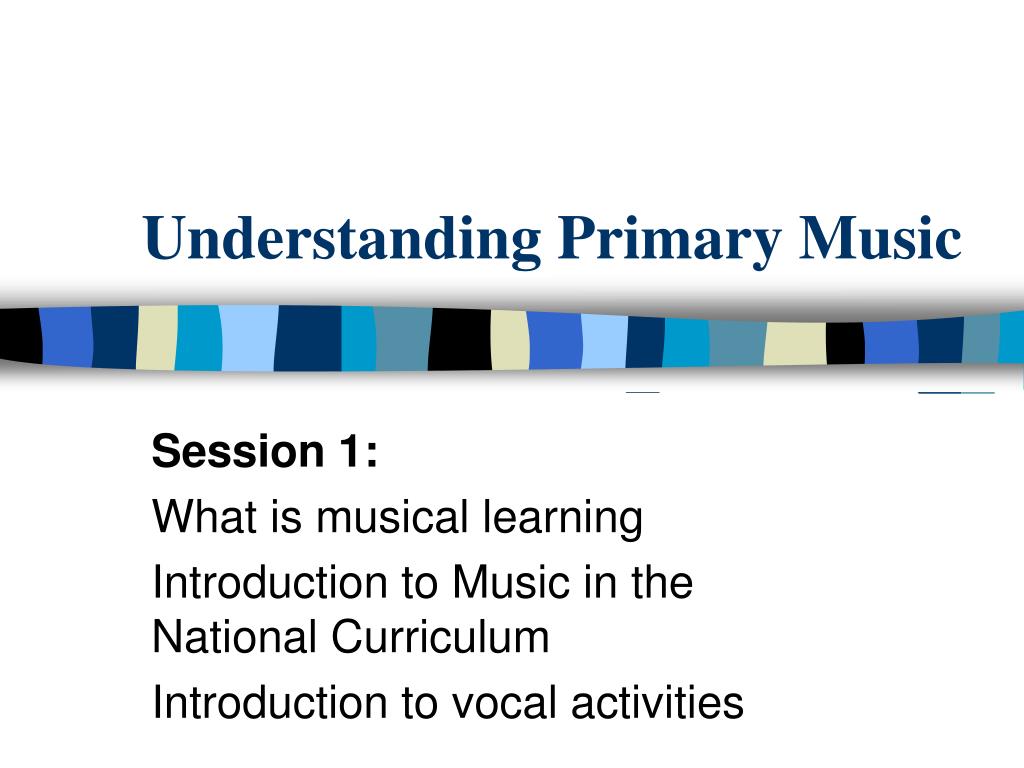 Understanding Primary Music

Session 1:
What is musical learning
Introduction to Music in the National Curriculum
Introduction to vocal activities